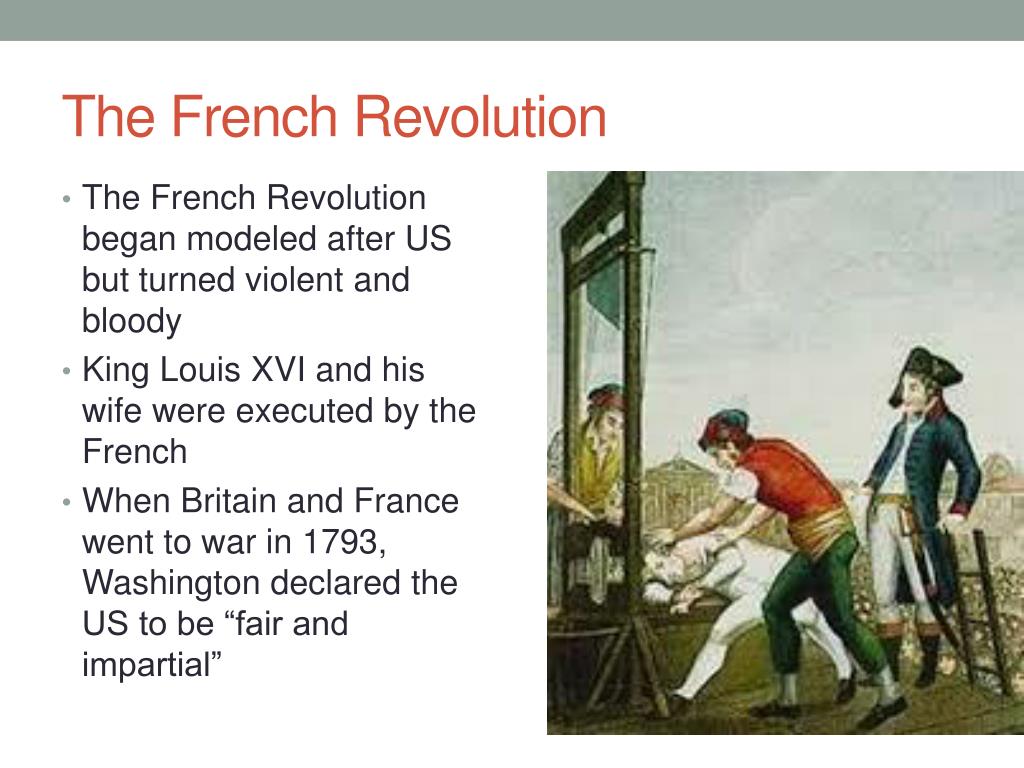 The French Revolution

• The French Revolution began modeled after US but turned violent and bloody
• King Louis XVI and his wife were executed by the French
• When Britain and France went to war in 1793, Washington declared the US to be “fair and impartial”